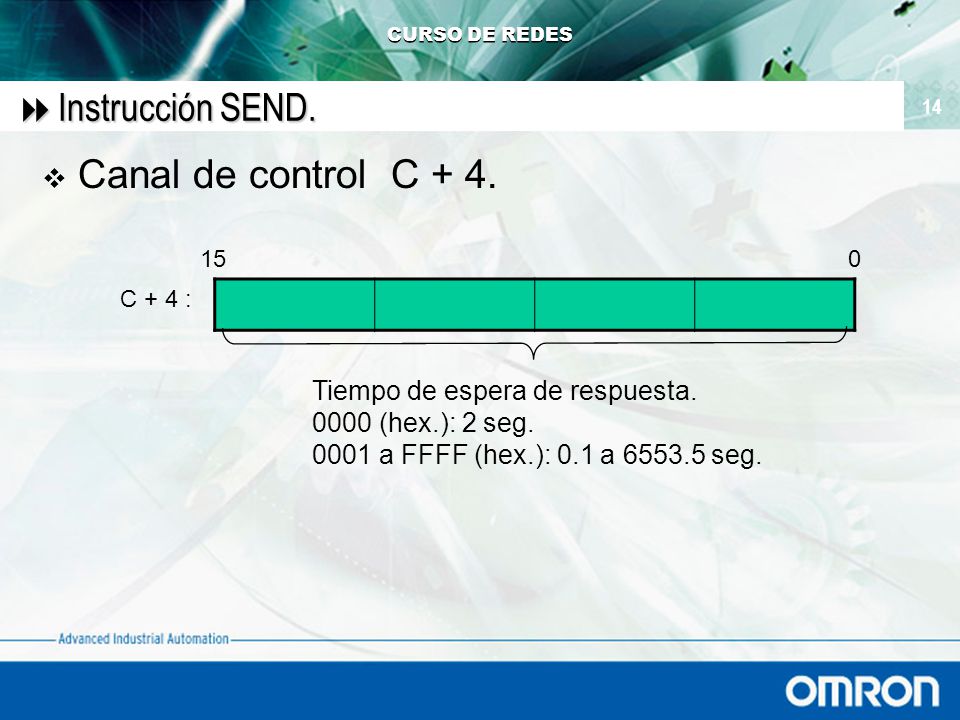 CURSO DE REDES

Instrucción SEND.

14

Canal de control C + 4.

15

0

C + 4 :

Tiempo de espera de respuesta.
0000 (hex.): 2 seg.
0001 a FFFF (hex.): 0.1 a 6553.5 seg.

Advanced Industrial Automation

OMRON